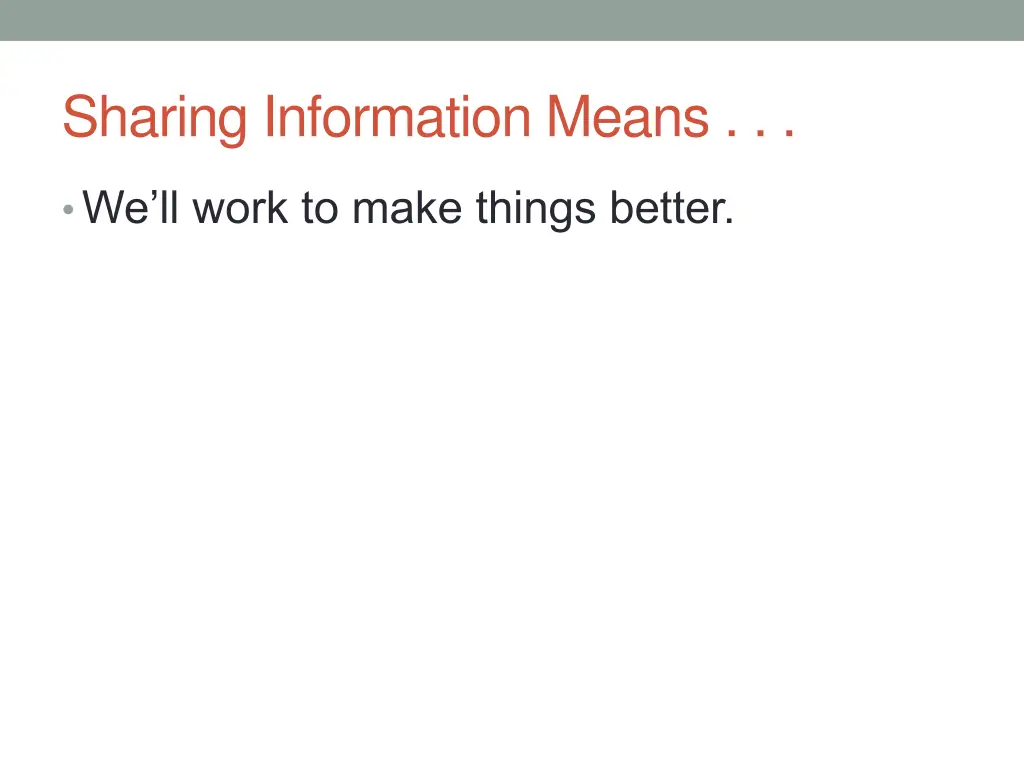 Sharing Information Means . . .

• We’ll work to make things better.